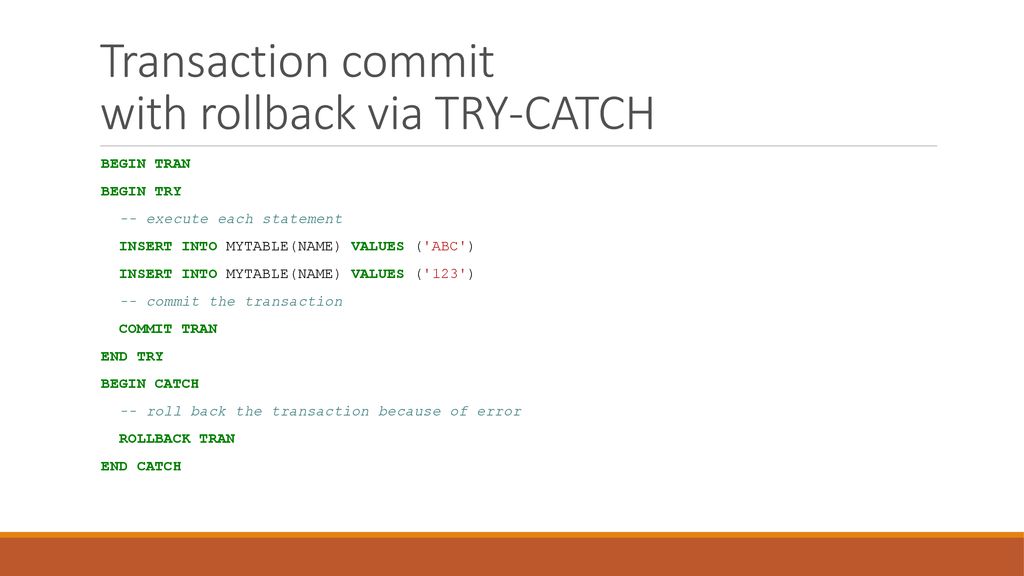 Transaction commit with rollback via TRY-CATCH

BEGIN TRAN
BEGIN TRY
  -- execute each statement
  INSERT INTO MYTABLE(NAME) VALUES ('ABC')
  INSERT INTO MYTABLE(NAME) VALUES ('123')
  -- commit the transaction
  COMMIT TRAN
END TRY
BEGIN CATCH
  -- roll back the transaction because of error
  ROLLBACK TRAN
END CATCH